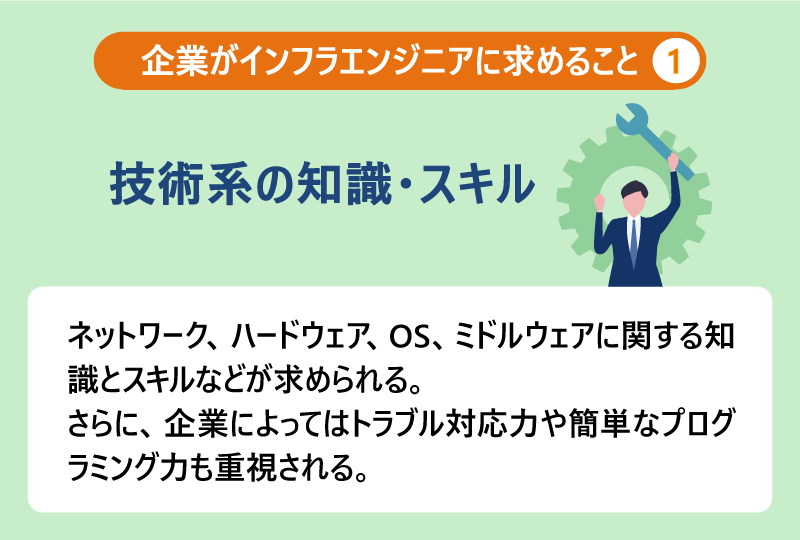 企業がインフラエンジニアに求めること 1

技術系の知識・スキル

ネットワーク、ハードウェア、OS、ミドルウェアに関する知識とスキルなどが求められる。
さらに、企業によってはトラブル対応力や簡単なプログラミング力も重視される。